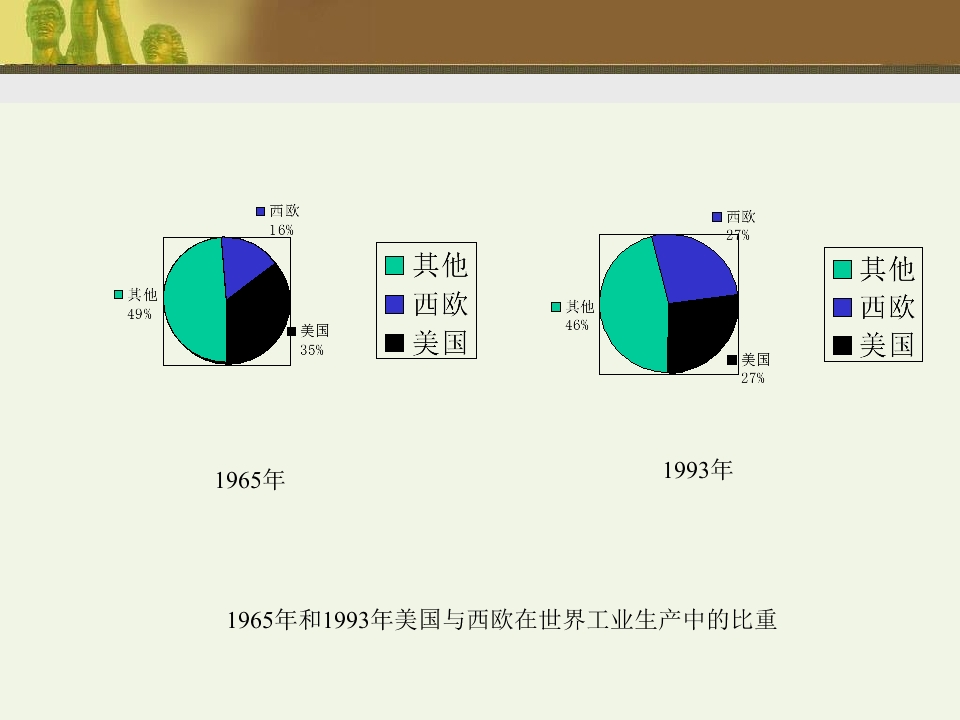 西欧
16%

其他
49%

美国
35%

其他
西欧
美国

1965年

西欧
27%

其他
46%

美国
27%

其他
西欧
美国

1993年

1965年和1993年美国与西欧在世界工业生产中的比重